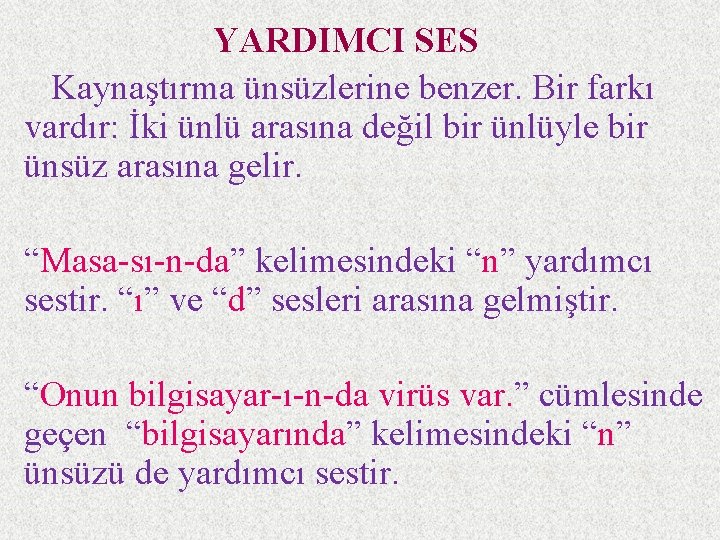 YARDIMCI SES

Kaynaştırma ünsüzlerine benzer. Bir farkı vardır: İki ünlü arasına değil bir ünlüyle bir ünsüz arasına gelir.

“Masa-sı-n-da” kelimesindeki “n” yardımcı sestir. “ı” ve “d” sesleri arasına gelmiştir.

“Onun bilgisayar-ı-n-da virüs var.” cümlesinde geçen “bilgisayarında” kelimesindeki “n” ünsüzü de yardımcı sestir.